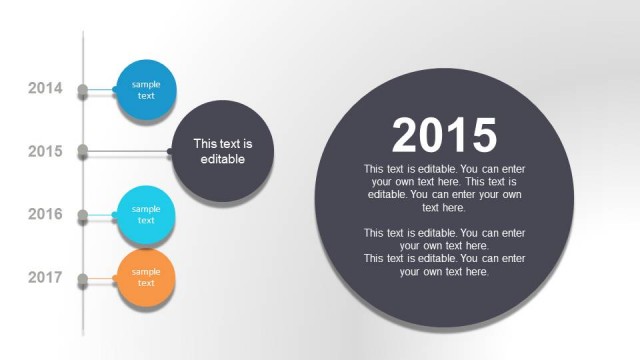 2014

sample text

2015

This text is editable

2016

sample text

2017

sample text

2015

This text is editable. You can enter your own text here. This text is editable. You can enter your own text here.

This text is editable. You can enter your own text here.
This text is editable. You can enter your own text here.